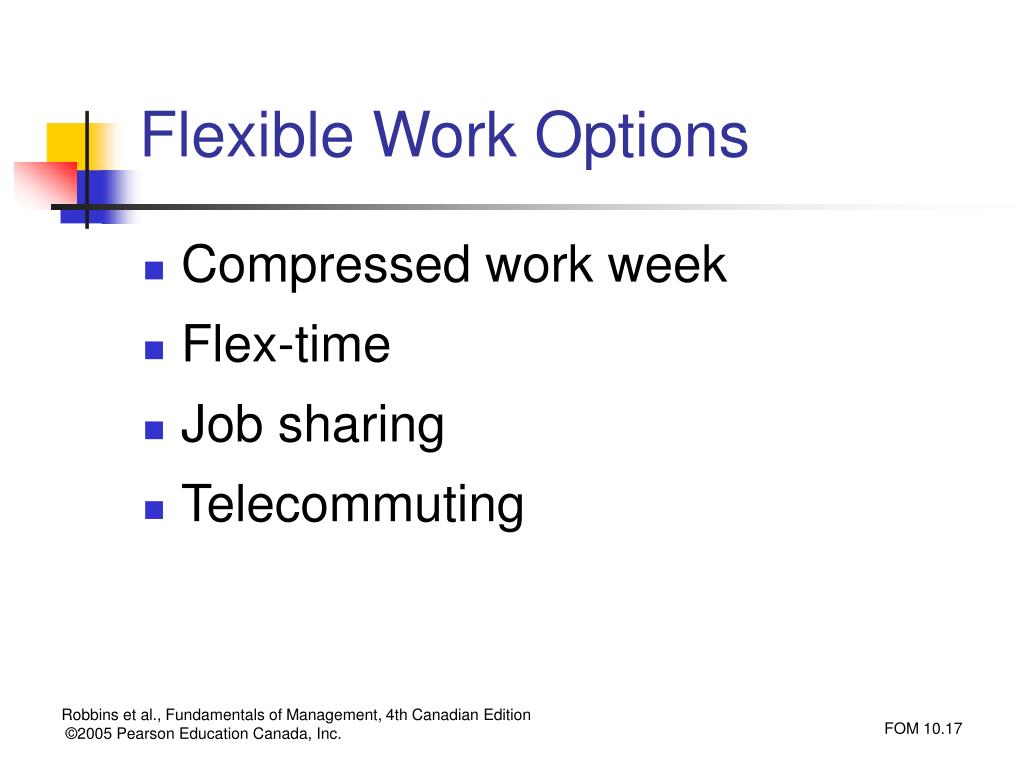 Flexible Work Options

- Compressed work week
- Flex-time
- Job sharing
- Telecommuting

Robbins et al., Fundamentals of Management, 4th Canadian Edition
©2005 Pearson Education Canada, Inc.

FOM 10.17